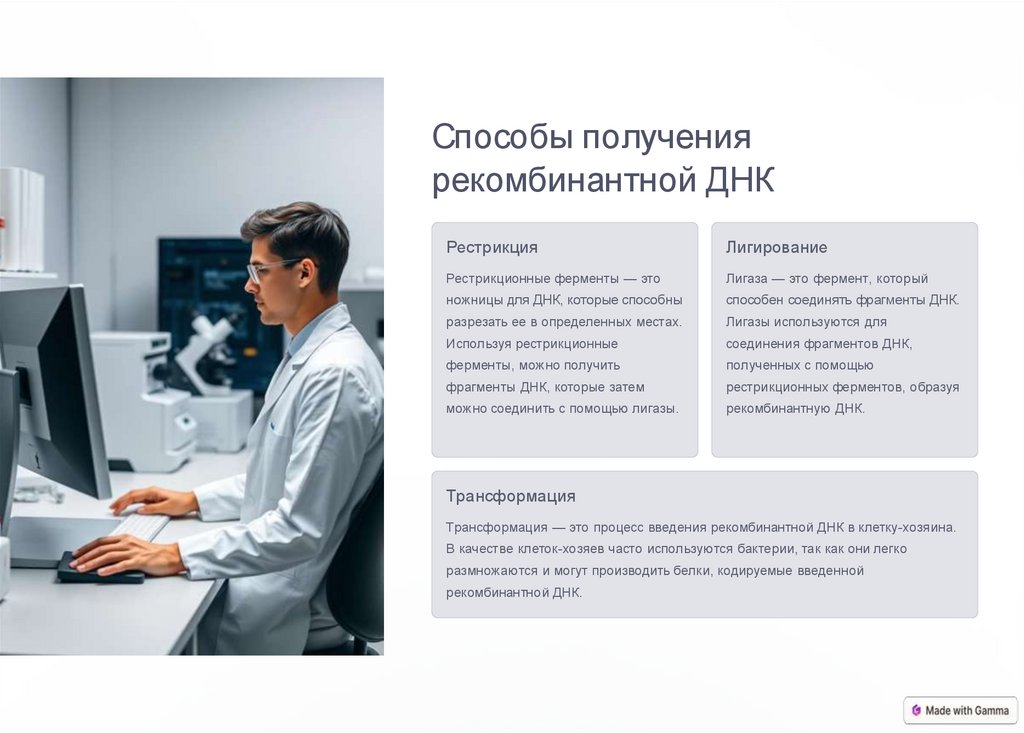 Способы получения рекомбинантной ДНК

Рестрикция

Рестрикционные ферменты — это ножницы для ДНК, которые способны разрезать ее в определенных местах. Используя рестрикционные ферменты, можно получить фрагменты ДНК, которые затем можно соединить с помощью лигазы.

Лигирование

Лигаза — это фермент, который способен соединять фрагменты ДНК. Лигазы используются для соединения фрагментов ДНК, полученных с помощью рестрикционных ферментов, образуя рекомбинантную ДНК.

Трансформация

Трансформация — это процесс введения рекомбинантной ДНК в клетку-хозяина. В качестве клеток-хозяев часто используются бактерии, так как они легко размножаются и могут производить белки, кодируемые введенной рекомбинантной ДНК.

Made with Gamma